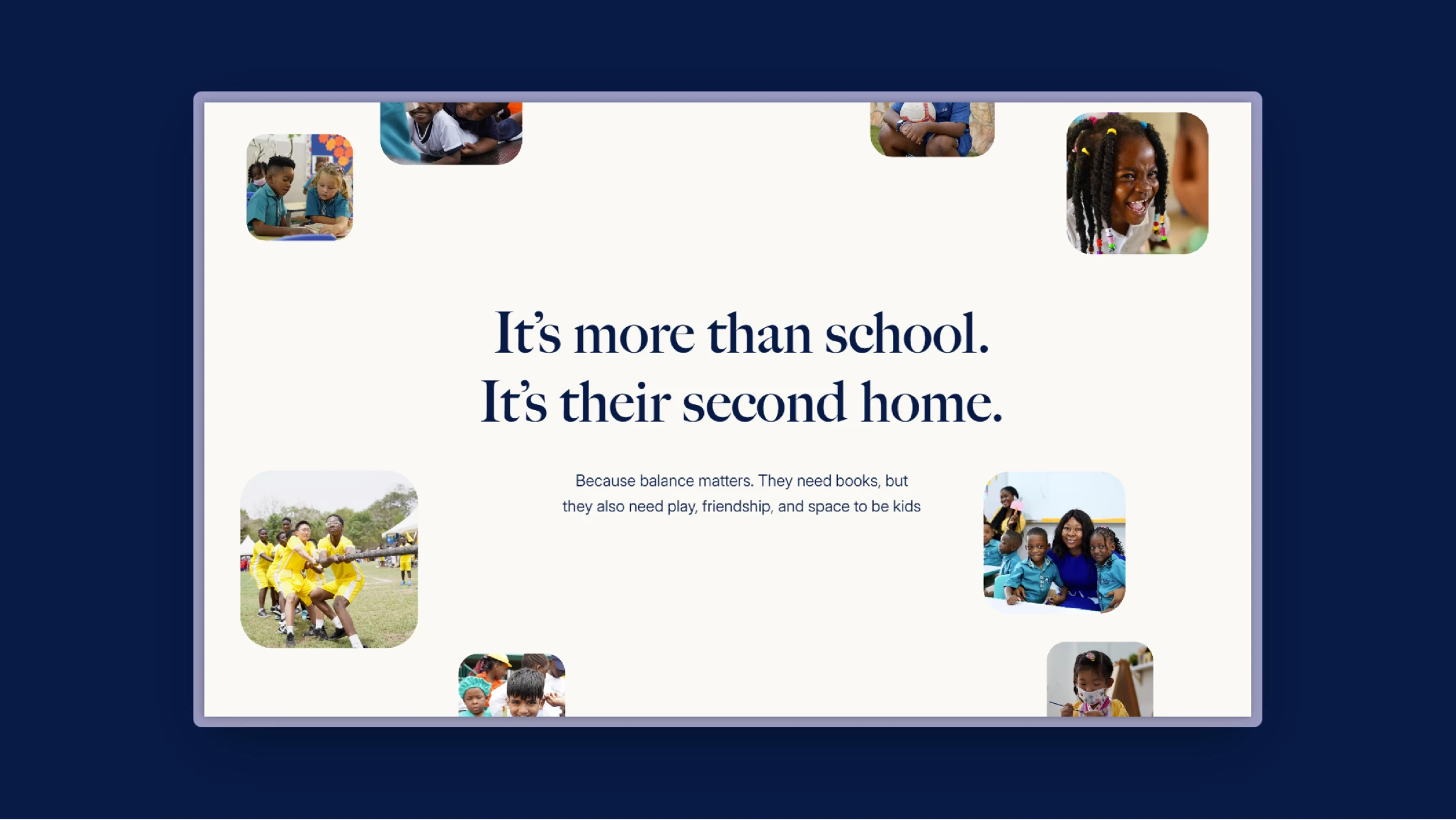 It's more than school.
It's their second home.

Because balance matters. They need books, but they also need play, friendship, and space to be kids